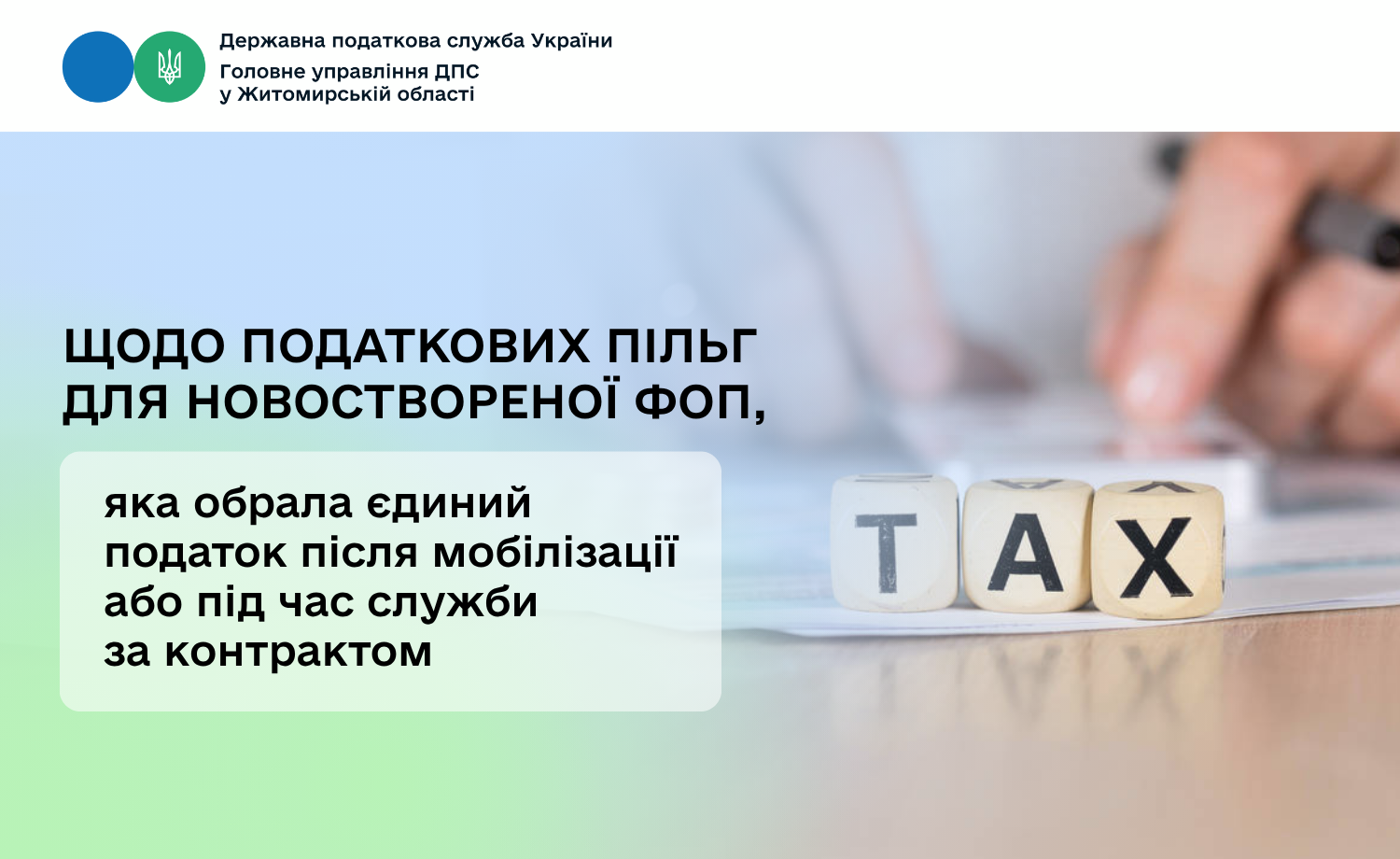 Державна податкова служба України
Головне управління ДПС
у Житомирській області

ЩОДО ПОДАТКОВИХ ПІЛЬГ
ДЛЯ НОВОСТВОРЕНОЇ ФОП,

яка обрала єдиний
податок після мобілізації
або під час служби
за контрактом

TAX